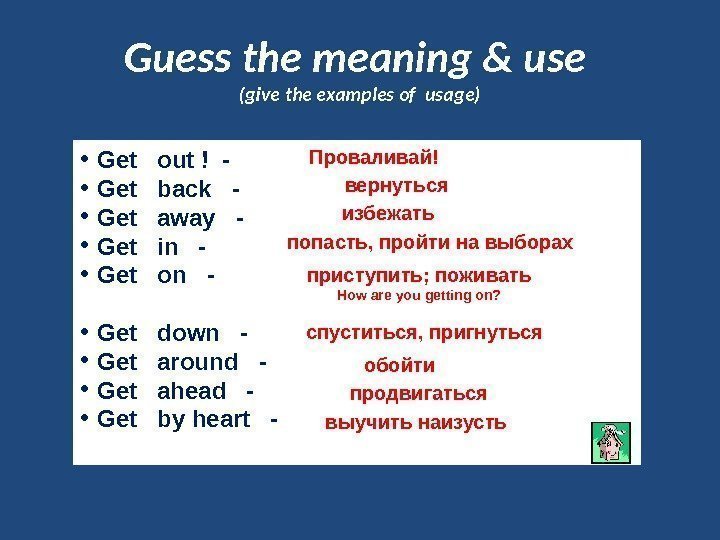 Guess the meaning & use
(give the examples of usage)

• Get out ! - Проваливай!
• Get back - вернуться
• Get away - избежать
• Get in - попасть, пройти на выборах
• Get on - приступить; поживать
How are you getting on?

• Get down - спуститься, пригнуться
• Get around - обойти
• Get ahead - продвигаться
• Get by heart - выучить наизусть